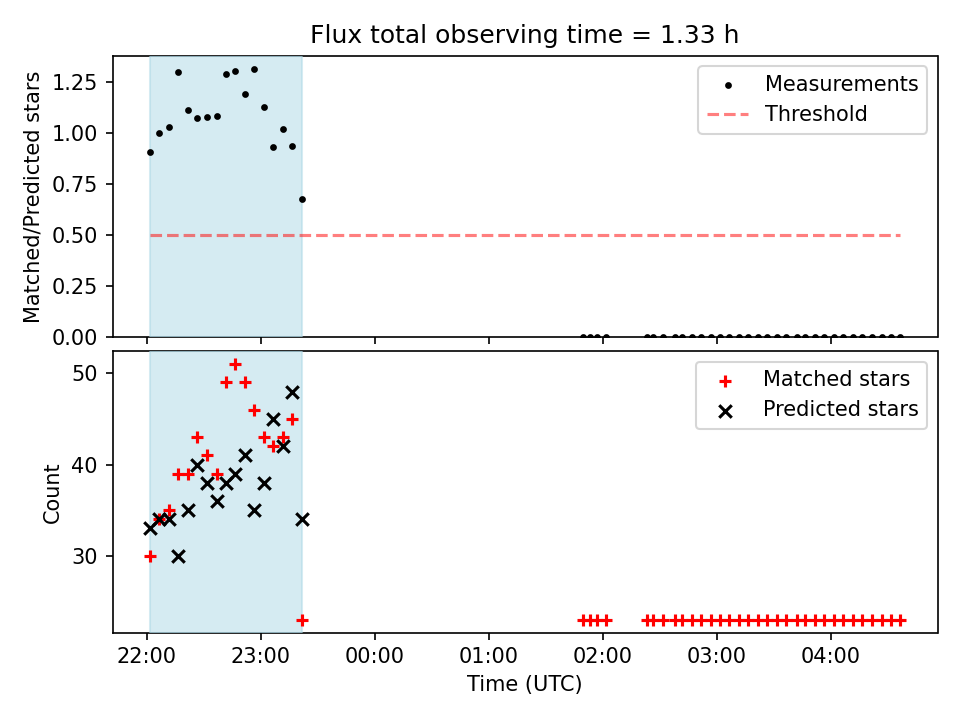 Flux total observing time = 1.33 h

Matched/Predicted stars

1.25
1.00
0.75
0.50
0.25
0.00

Measurements
Threshold

Count

50
40
30

Matched stars
Predicted stars

22:00
23:00
00:00
01:00
02:00
03:00
04:00

Time (UTC)